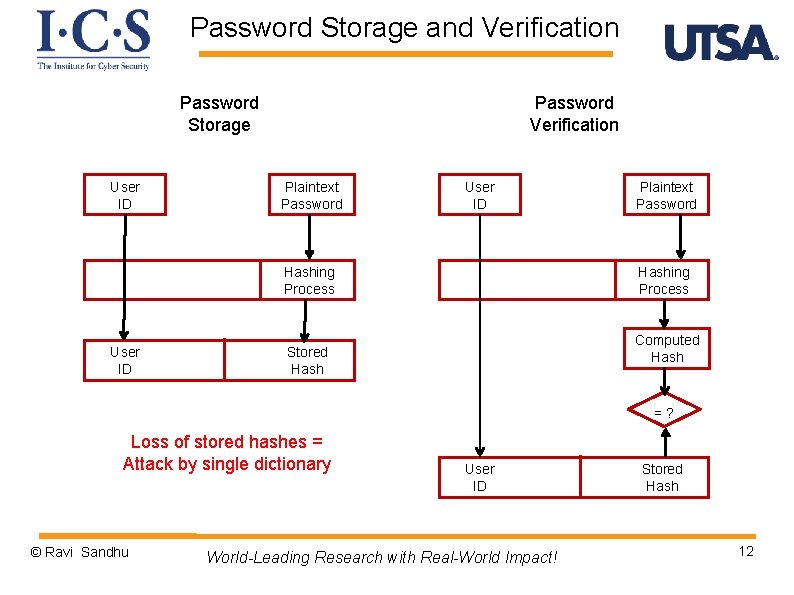 I·C·S
The Institute for Cyber Security

Password Storage and Verification

UTSA

Password Storage

User ID

Plaintext Password

Hashing Process

User ID

Stored Hash

Loss of stored hashes = Attack by single dictionary

Password Verification

User ID

Plaintext Password

Hashing Process

Computed Hash

= ?

User ID

Stored Hash

© Ravi Sandhu

World-Leading Research with Real-World Impact!

12